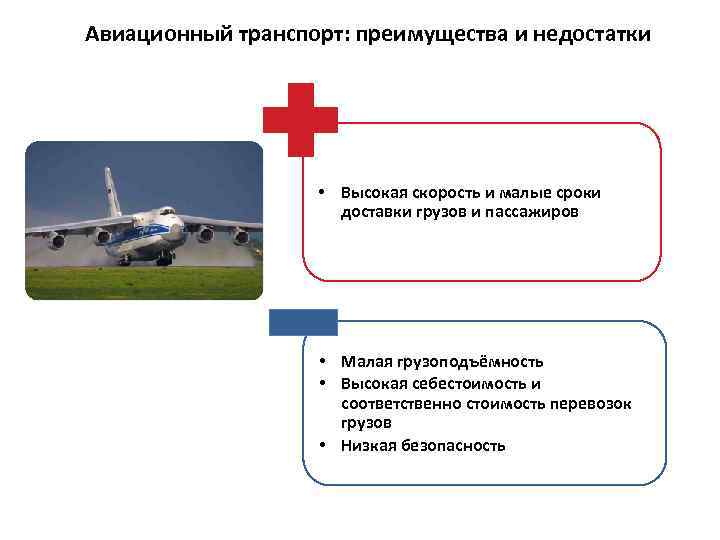 Авиационный транспорт: преимущества и недостатки

• Высокая скорость и малые сроки доставки грузов и пассажиров

• Малая грузоподъёмность
• Высокая себестоимость и соответственно стоимость перевозок грузов
• Низкая безопасность